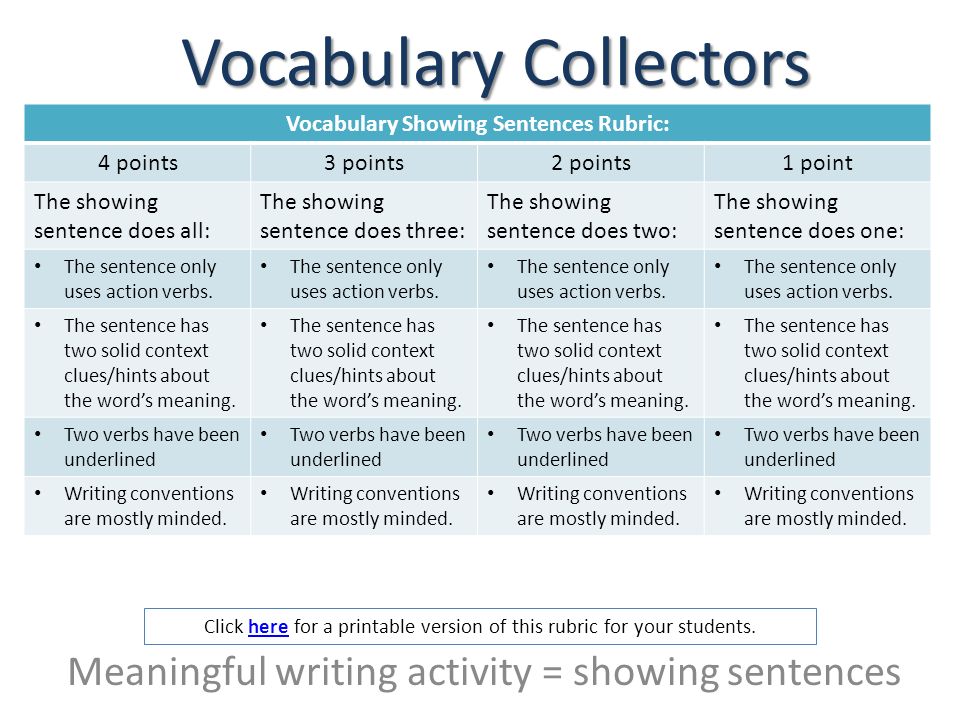 Vocabulary Collectors

| Vocabulary Showing Sentences Rubric: | | | |
|---|---|---|---|
| 4 points | 3 points | 2 points | 1 point |
| The showing sentence does all: | The showing sentence does three: | The showing sentence does two: | The showing sentence does one: |
| • The sentence only uses action verbs. | • The sentence only uses action verbs. | • The sentence only uses action verbs. | • The sentence only uses action verbs. |
| • The sentence has two solid context clues/hints about the word's meaning. | • The sentence has two solid context clues/hints about the word's meaning. | • The sentence has two solid context clues/hints about the word's meaning. | • The sentence has two solid context clues/hints about the word's meaning. |
| • Two verbs have been underlined | • Two verbs have been underlined | • Two verbs have been underlined | • Two verbs have been underlined |
| • Writing conventions are mostly minded. | • Writing conventions are mostly minded. | • Writing conventions are mostly minded. | • Writing conventions are mostly minded. |

Click here for a printable version of this rubric for your students.

Meaningful writing activity = showing sentences